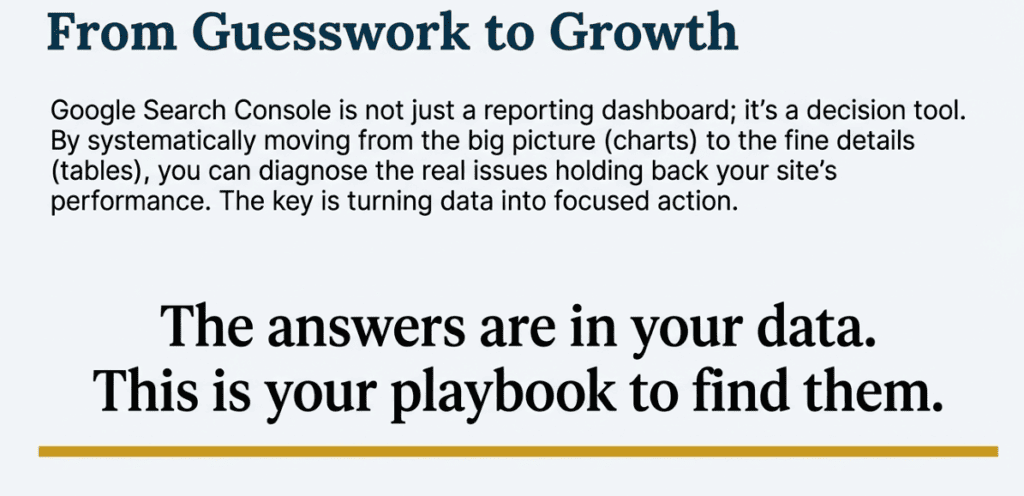 From Guesswork to Growth

Google Search Console is not just a reporting dashboard; it's a decision tool. By systematically moving from the big picture (charts) to the fine details (tables), you can diagnose the real issues holding back your site's performance. The key is turning data into focused action.

The answers are in your data.
This is your playbook to find them.